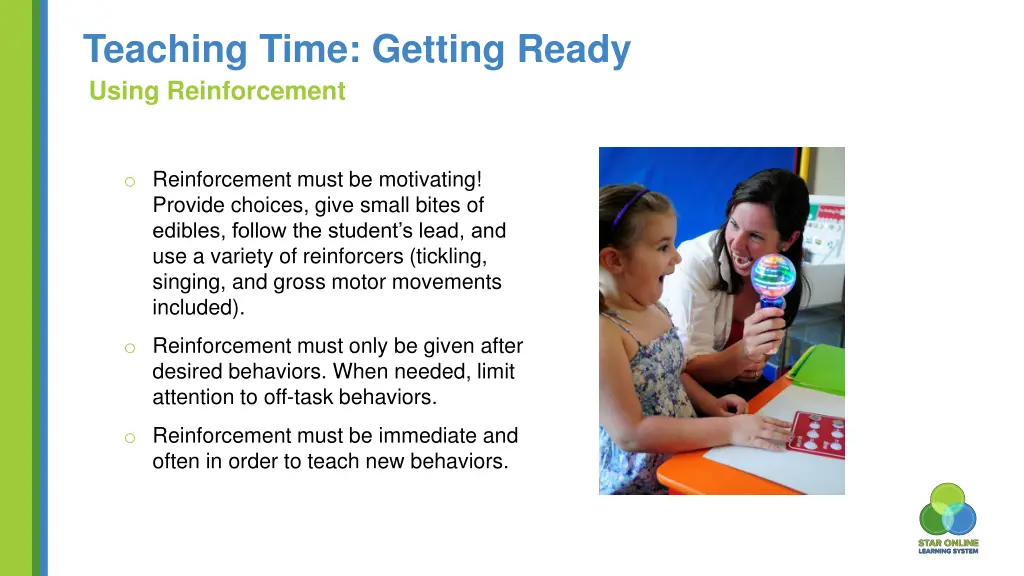 Teaching Time: Getting Ready
Using Reinforcement

o Reinforcement must be motivating! Provide choices, give small bites of edibles, follow the student's lead, and use a variety of reinforcers (tickling, singing, and gross motor movements included).

o Reinforcement must only be given after desired behaviors. When needed, limit attention to off-task behaviors.

o Reinforcement must be immediate and often in order to teach new behaviors.

STAR ONLINE
LEARNING SYSTEM